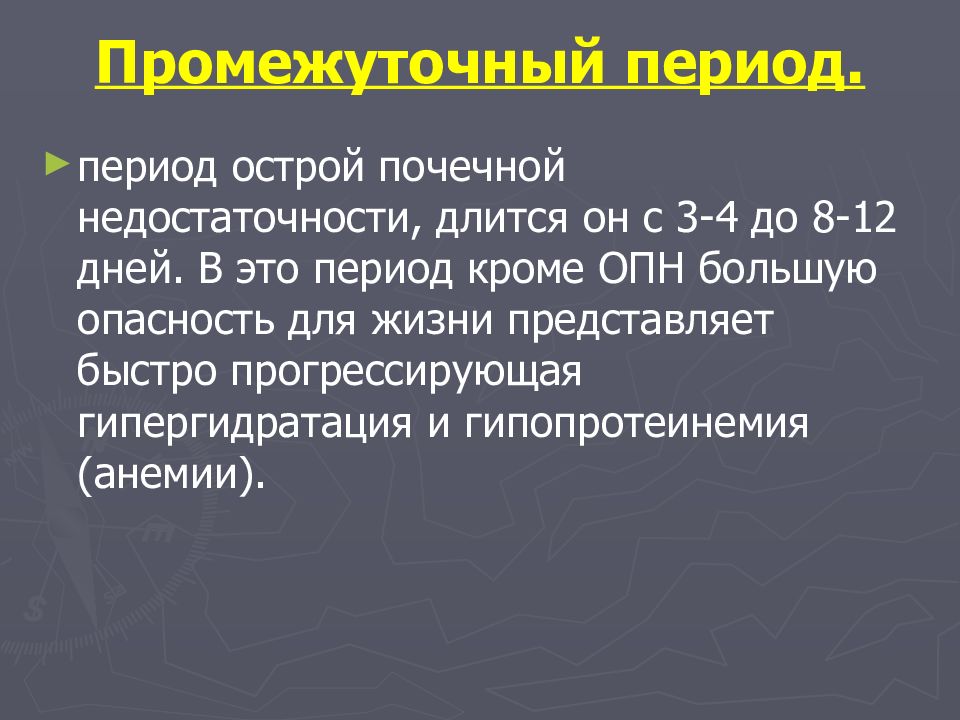 Промежуточный период.

период острой почечной недостаточности, длится он с 3-4 до 8-12 дней. В это период кроме ОПН большую опасность для жизни представляет быстро прогрессирующая гипергидратация и гипопротеинемия (анемии).